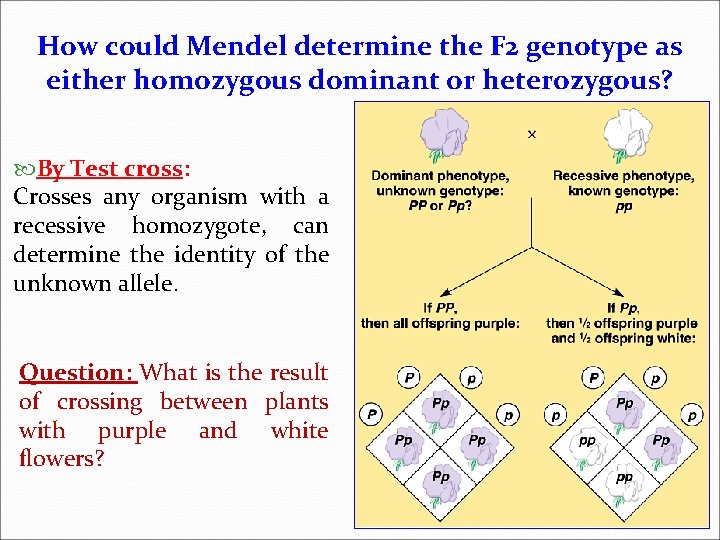 How could Mendel determine the F2 genotype as either homozygous dominant or heterozygous?

By Test cross:
Crosses any organism with a recessive homozygote, can determine the identity of the unknown allele.

Question: What is the result of crossing between plants with purple and white flowers?

×

Dominant phenotype, unknown genotype: PP or Pp?

Recessive phenotype, known genotype: pp

If PP, then all offspring purple:

If Pp, then ½ offspring purple and ½ offspring white:

P p P p Pp Pp Pp Pp

P p p p Pp pp Pp pp